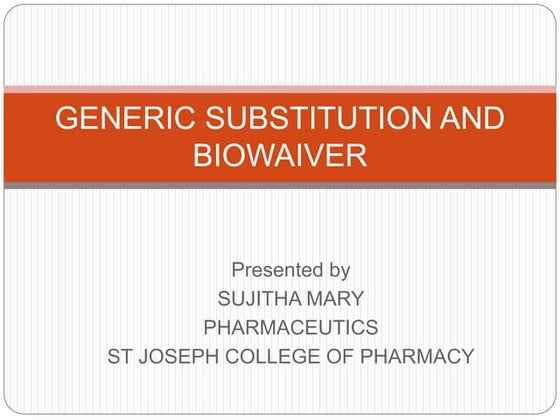 GENERIC SUBSTITUTION AND BIOWAIVER

Presented by
SUJITHA MARY
PHARMACEUTICS
ST JOSEPH COLLEGE OF PHARMACY